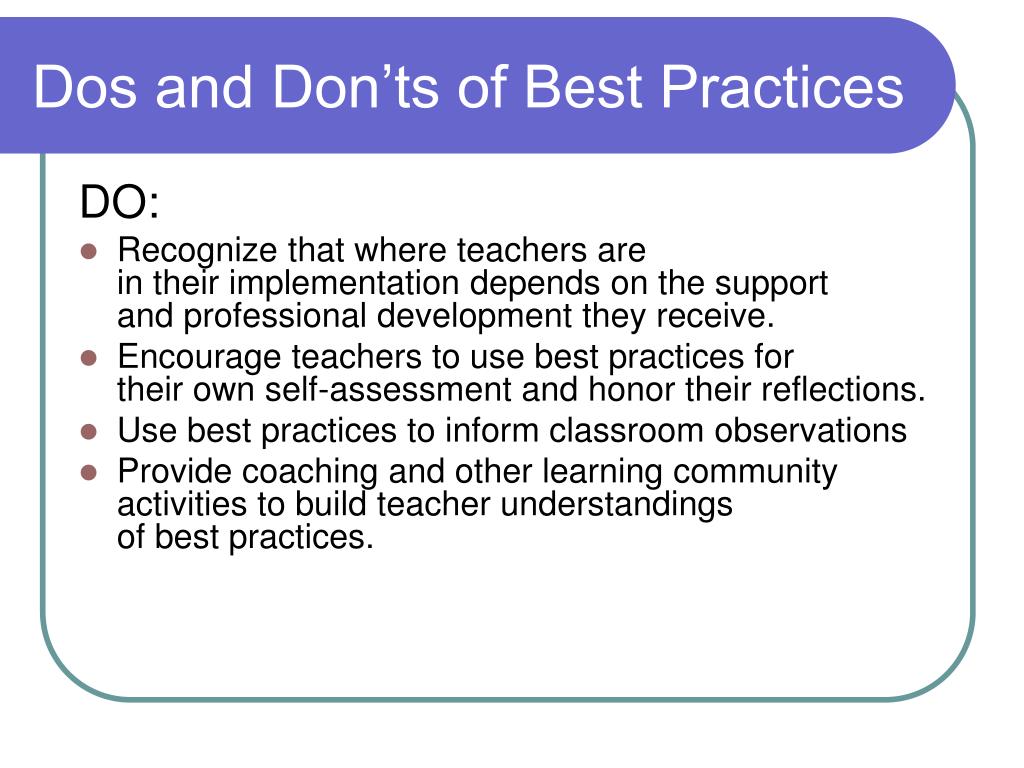 Dos and Don’ts of Best Practices

DO:

- Recognize that where teachers are in their implementation depends on the support and professional development they receive.
- Encourage teachers to use best practices for their own self-assessment and honor their reflections.
- Use best practices to inform classroom observations
- Provide coaching and other learning community activities to build teacher understandings of best practices.